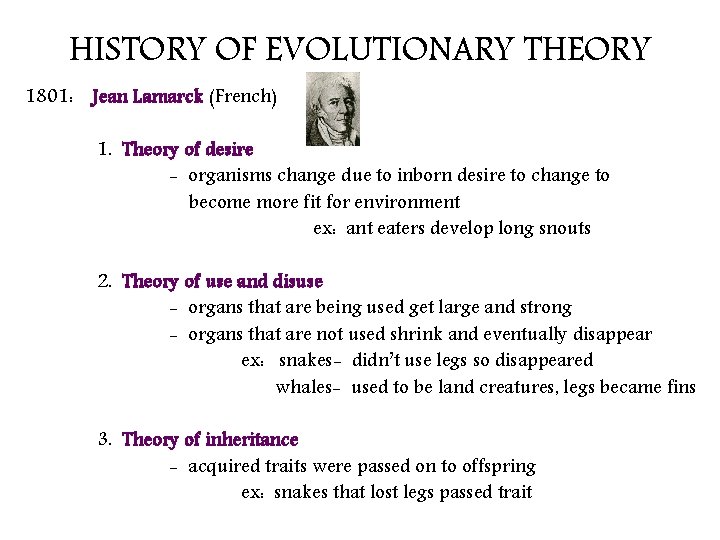 HISTORY OF EVOLUTIONARY THEORY

1801: Jean Lamarck (French)

1. Theory of desire
- organisms change due to inborn desire to change to become more fit for environment
ex: ant eaters develop long snouts

2. Theory of use and disuse
- organs that are being used get large and strong
- organs that are not used shrink and eventually disappear
ex: snakes- didn't use legs so disappeared
whales- used to be land creatures, legs became fins

3. Theory of inheritance
- acquired traits were passed on to offspring
ex: snakes that lost legs passed trait